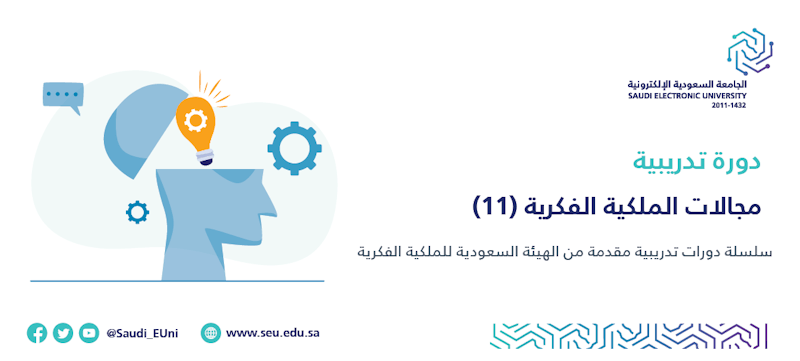 الجامعة السعودية الإلكترونية
SAUDI ELECTRONIC UNIVERSITY
2011-1432

دورة تدريبية

مجالات الملكية الفكرية (11)

سلسلة دورات تدريبية مقدمة من الهيئة السعودية للملكية الفكرية

@Saudi_EUni

www.seu.edu.sa